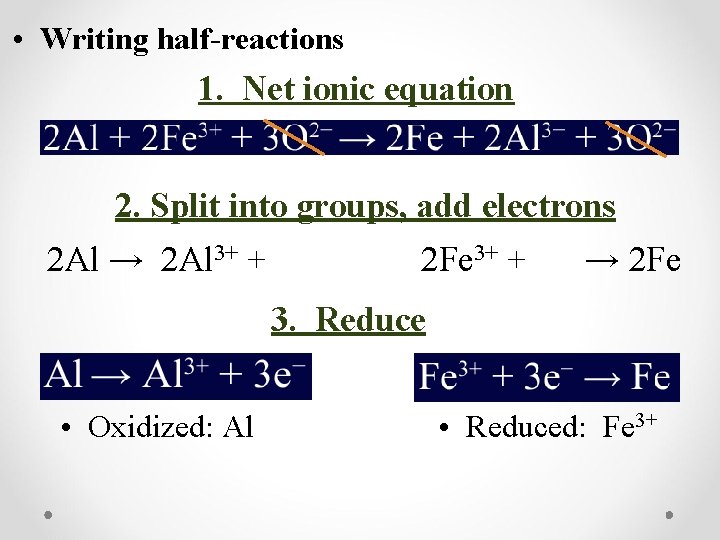 • Writing half-reactions

1. Net ionic equation

$2Al + 2Fe^{3+} + 3O^{2-} \rightarrow 2Fe + 2Al^{3-} + 3O^{2-}$

2. Split into groups, add electrons

$2Al \rightarrow 2Al^{3+} +$

$2Fe^{3+} + \quad \rightarrow 2Fe$

3. Reduce

$Al \rightarrow Al^{3+} + 3e^{-}$

$Fe^{3+} + 3e^{-} \rightarrow Fe$

• Oxidized: Al

• Reduced: $Fe^{3+}$